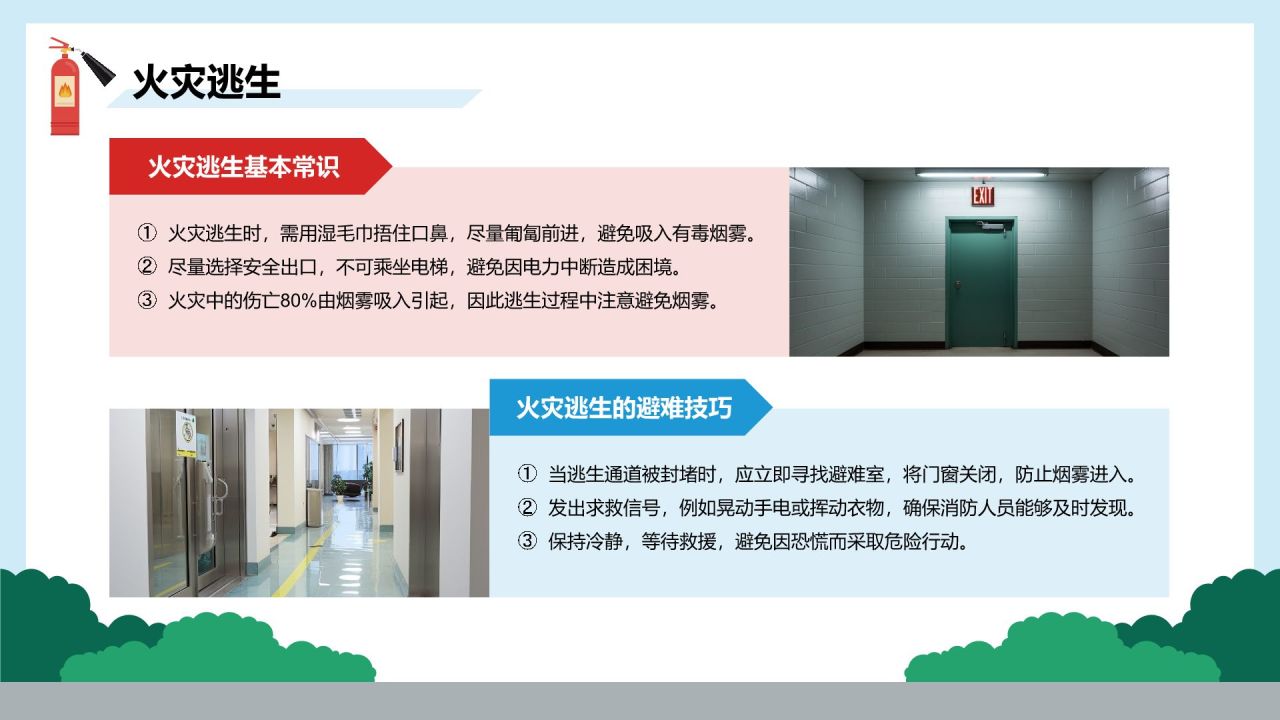 火灾逃生

火灾逃生基本常识

① 火灾逃生时，需用湿毛巾捂住口鼻，尽量匍匐前进，避免吸入有毒烟雾。
② 尽量选择安全出口，不可乘坐电梯，避免因电力中断造成困境。
③ 火灾中的伤亡80%由烟雾吸入引起，因此逃生过程中注意避免烟雾。

EXIT

火灾逃生的避难技巧

① 当逃生通道被封堵时，应立即寻找避难室，将门窗关闭，防止烟雾进入。
② 发出求救信号，例如晃动手电或挥动衣物，确保消防人员能够及时发现。
③ 保持冷静，等待救援，避免因恐慌而采取危险行动。